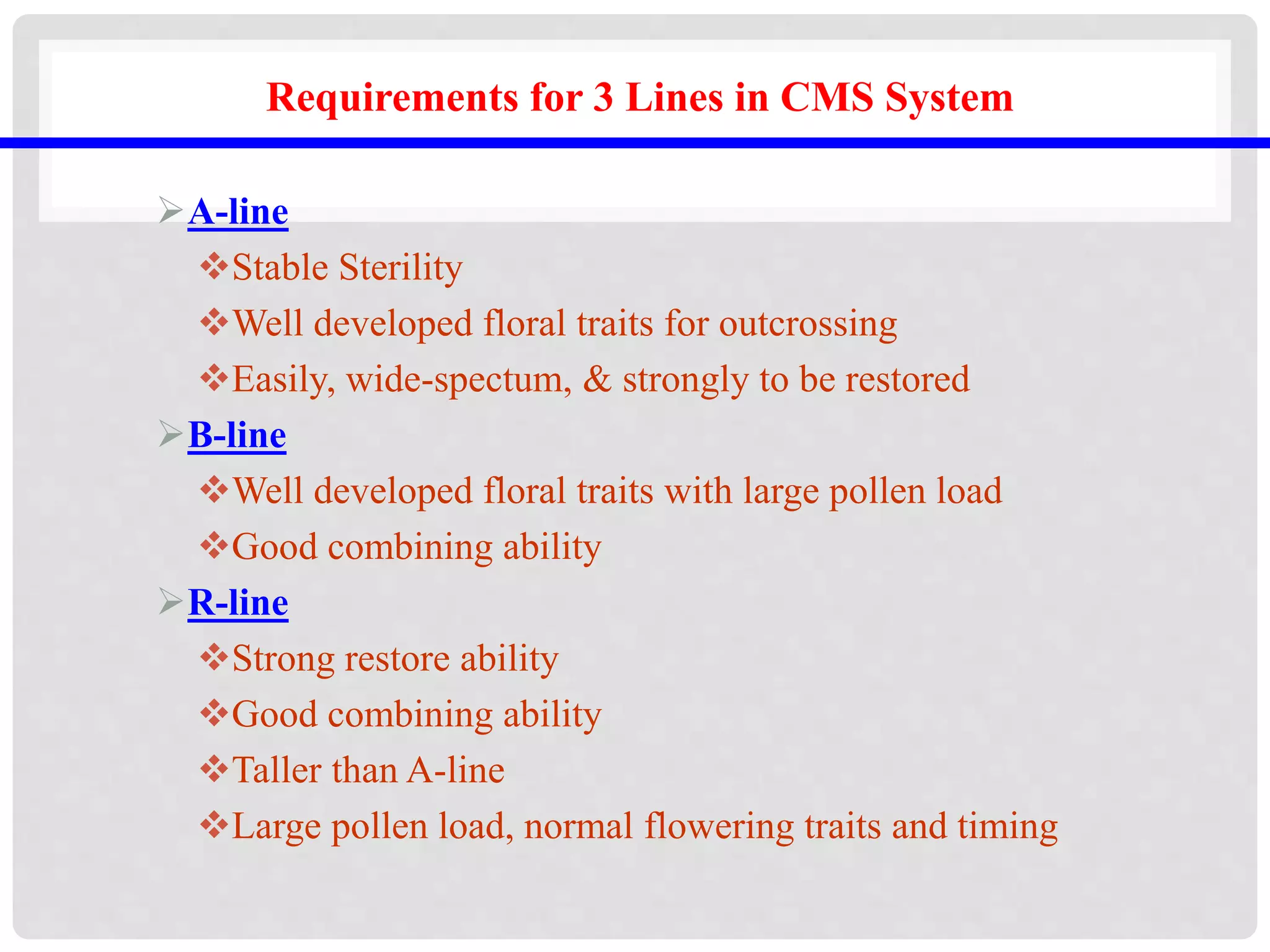 Requirements for 3 Lines in CMS System

➢ A-line
❖ Stable Sterility
❖ Well developed floral traits for outcrossing
❖ Easily, wide-spectum, & strongly to be restored

➢ B-line
❖ Well developed floral traits with large pollen load
❖ Good combining ability

➢ R-line
❖ Strong restore ability
❖ Good combining ability
❖ Taller than A-line
❖ Large pollen load, normal flowering traits and timing